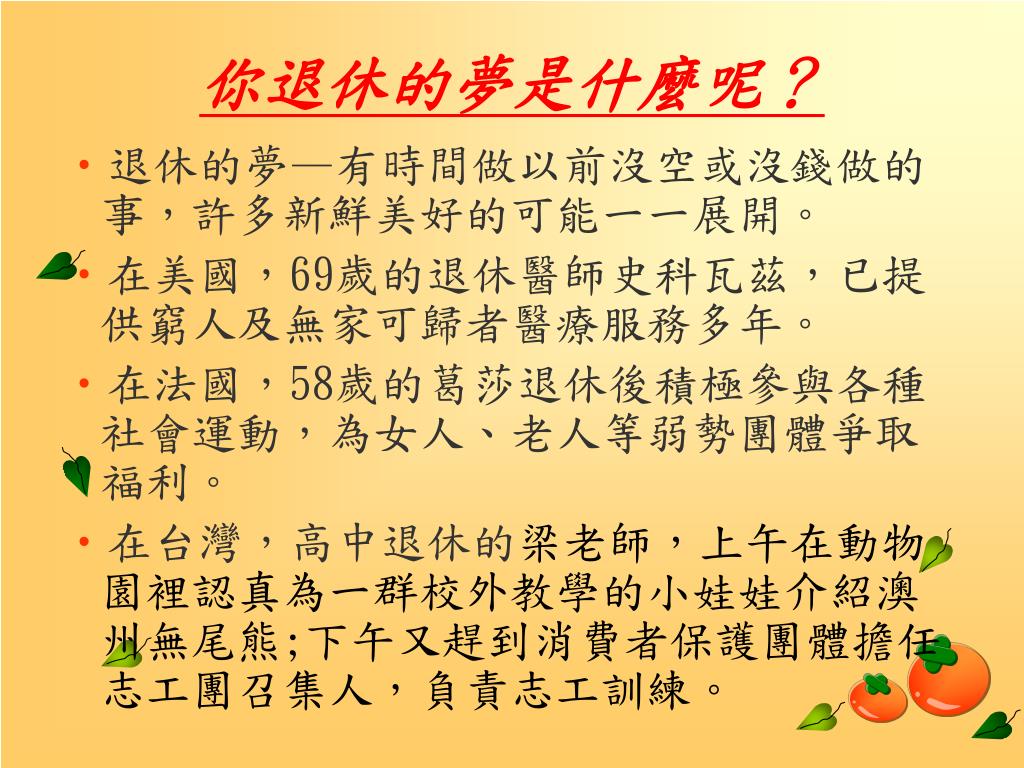 你退休的夢是什麼呢？

• 退休的夢—有時間做以前沒空或沒錢做的事，許多新鮮美好的可能一一展開。

• 在美國，69歲的退休醫師史科瓦茲，已提供窮人及無家可歸者醫療服務多年。

• 在法國，58歲的葛莎退休後積極參與各種社會運動，為女人、老人等弱勢團體爭取福利。

• 在台灣，高中退休的梁老師，上午在動物園裡認真為一群校外教學的小娃娃介紹澳州無尾熊;下午又趕到消費者保護團體擔任志工團召集人，負責志工訓練。